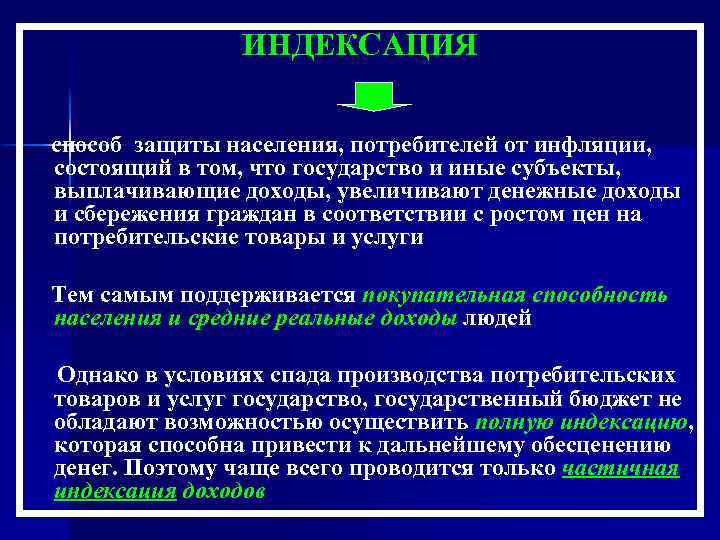 ИНДЕКСАЦИЯ

способ защиты населения, потребителей от инфляции, состоящий в том, что государство и иные субъекты, выплачивающие доходы, увеличивают денежные доходы и сбережения граждан в соответствии с ростом цен на потребительские товары и услуги

Тем самым поддерживается покупательная способность населения и средние реальные доходы людей

Однако в условиях спада производства потребительских товаров и услуг государство, государственный бюджет не обладают возможностью осуществить полную индексацию, которая способна привести к дальнейшему обесценению денег. Поэтому чаще всего проводится только частичная индексация доходов